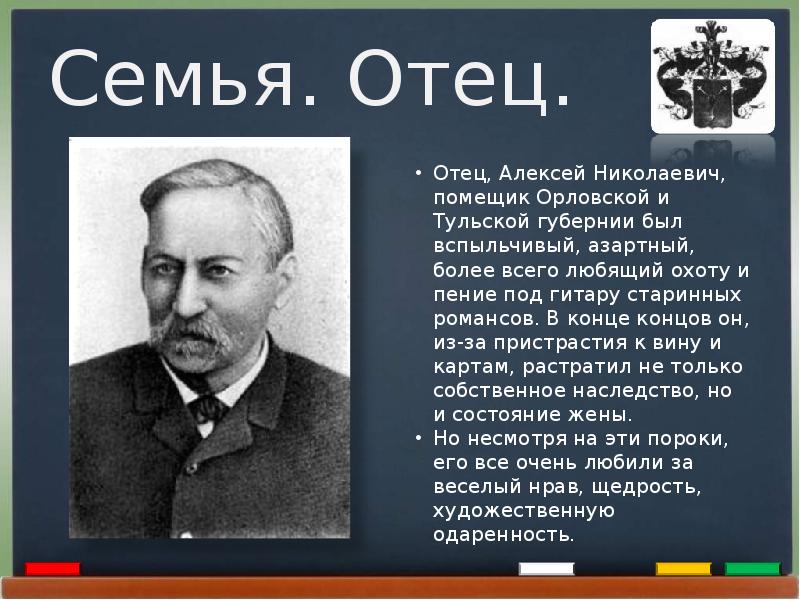 Семья. Отец.

• Отец, Алексей Николаевич, помещик Орловской и Тульской губернии был вспыльчивый, азартный, более всего любящий охоту и пение под гитару старинных романсов. В конце концов он, из-за пристрастия к вину и картам, растратил не только собственное наследство, но и состояние жены.
• Но несмотря на эти пороки, его все очень любили за веселый нрав, щедрость, художественную одаренность.